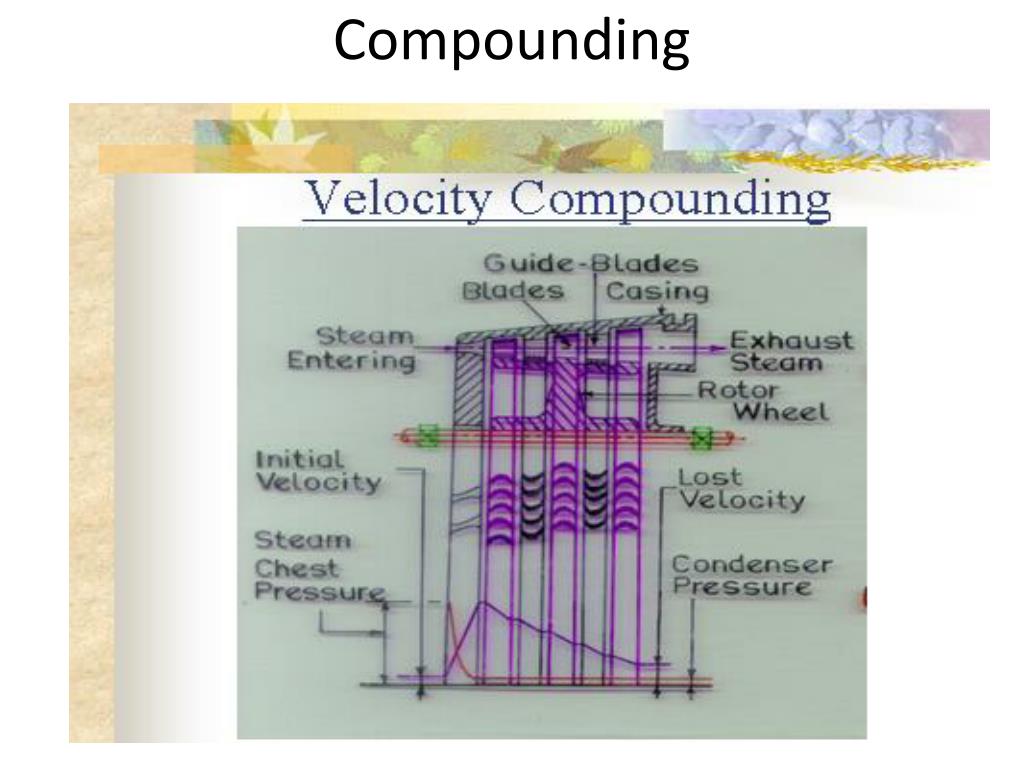 Compounding

Velocity Compounding

Guide-Blades
Blades
Casing
Steam Entering
Exhaust Steam
Rotor Wheel
Initial Velocity
Lost Velocity
Steam Chest Pressure
Condenser Pressure